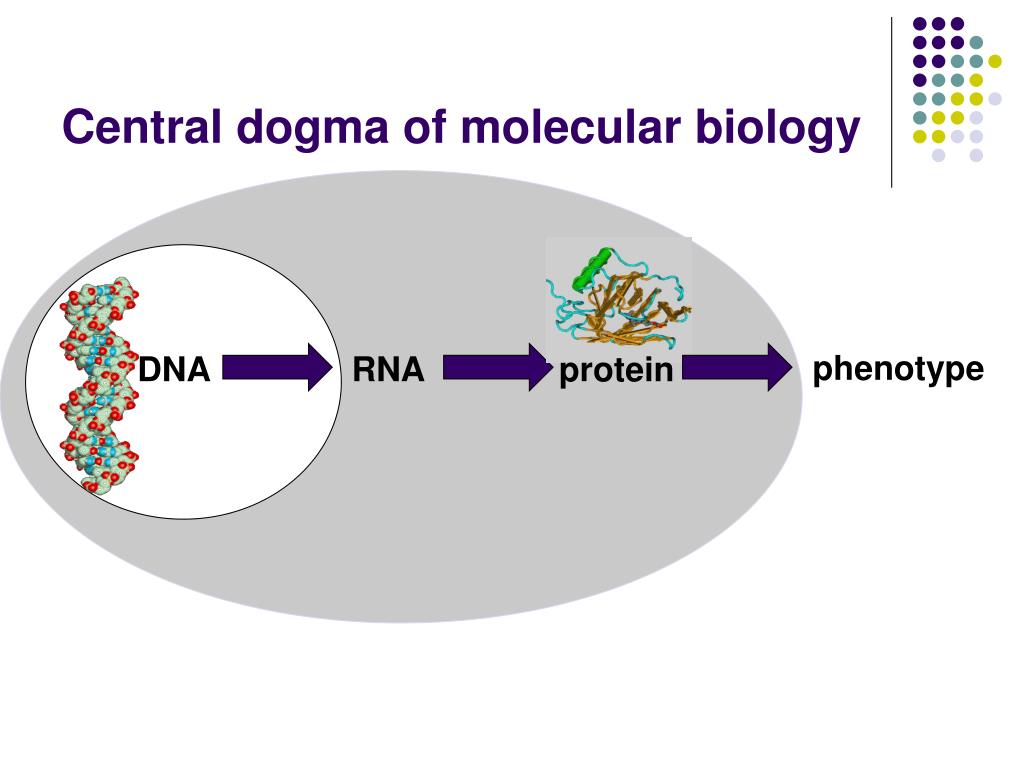 Central dogma of molecular biology

DNA RNA protein phenotype